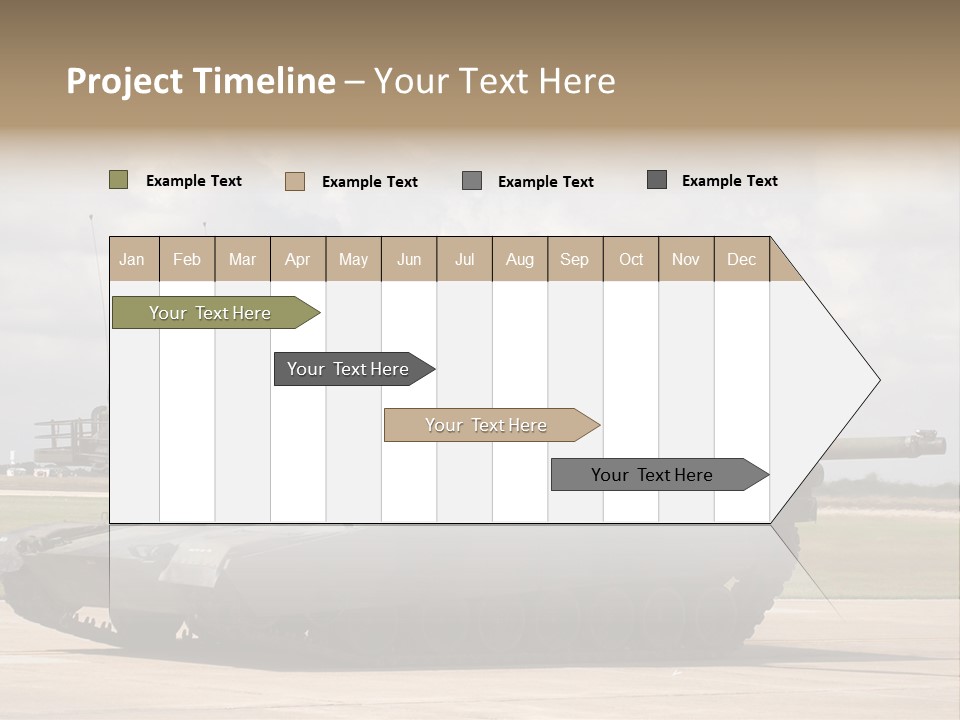 Project Timeline – Your Text Here

Example Text Example Text Example Text Example Text

| Jan | Feb | Mar | Apr | May | Jun | Jul | Aug | Sep | Oct | Nov | Dec |
|---|---|---|---|---|---|---|---|---|---|---|---|

Your Text Here

Your Text Here

Your Text Here

Your Text Here